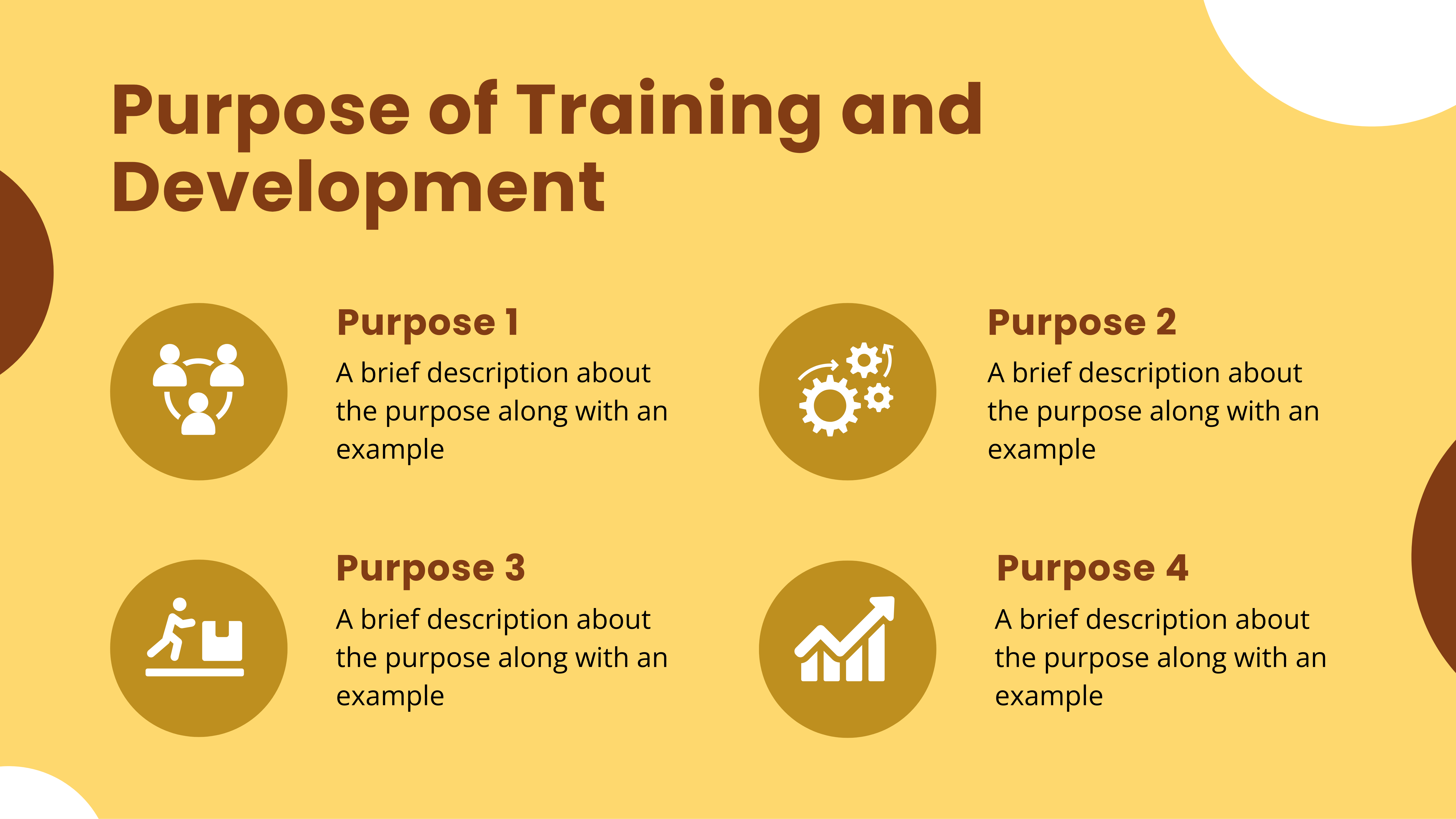 Purpose of Training and Development

Purpose 1

A brief description about the purpose along with an example

Purpose 2

A brief description about the purpose along with an example

Purpose 3

A brief description about the purpose along with an example

Purpose 4

A brief description about the purpose along with an example